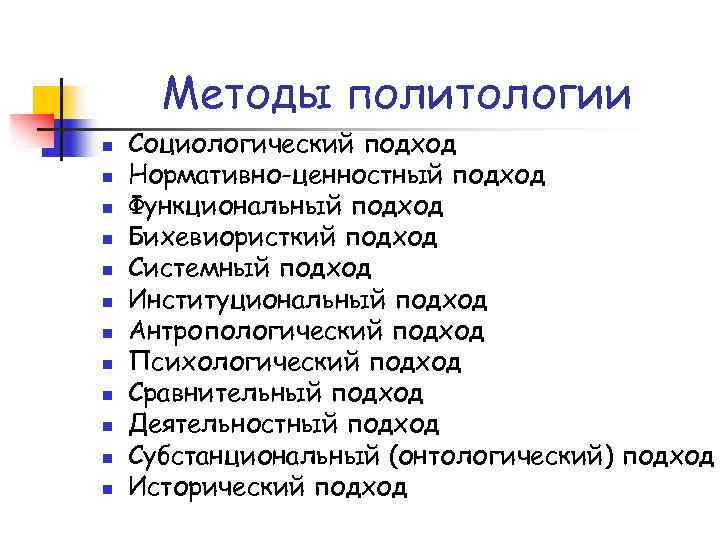 Методы политологии

- Социологический подход
- Нормативно-ценностный подход
- Функциональный подход
- Бихевиористкий подход
- Системный подход
- Институциональный подход
- Антропологический подход
- Психологический подход
- Сравнительный подход
- Деятельностный подход
- Субстанциональный (онтологический) подход
- Исторический подход